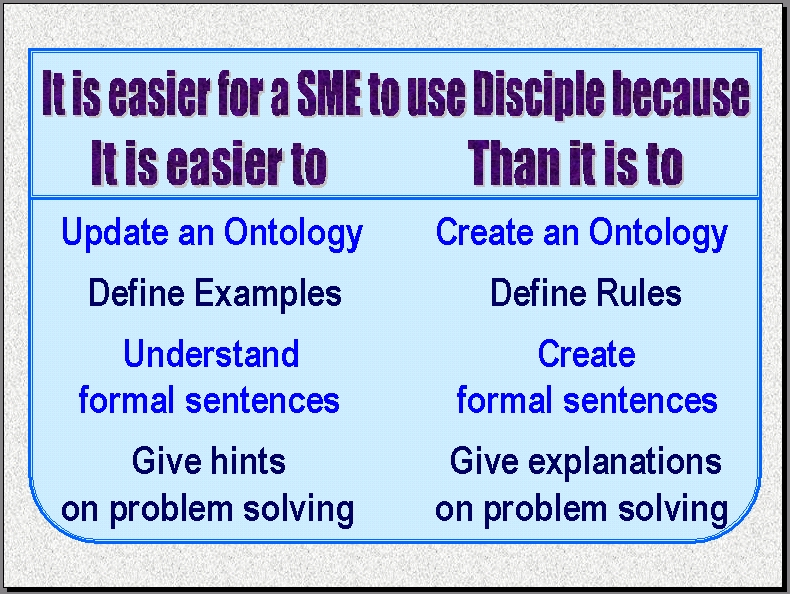 It is easier for a SME to use Disciple because

| It is easier to | Than it is to |
|---|---|
| Update an Ontology | Create an Ontology |
| Define Examples | Define Rules |
| Understand formal sentences | Create formal sentences |
| Give hints on problem solving | Give explanations on problem solving |